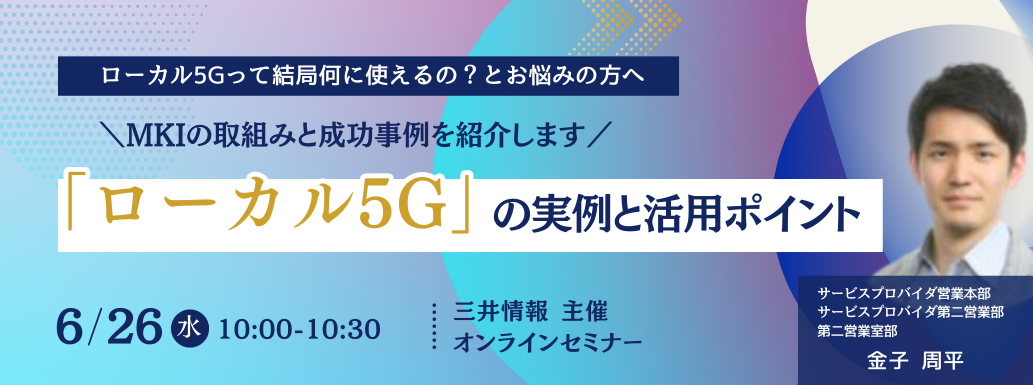 ローカル5Gって結局何に使えるの？とお悩みの方へ

＼MKIの取組みと成功事例を紹介します／

「ローカル5G」の実例と活用ポイント

6/26 水 10:00-10:30

三井情報 主催
オンラインセミナー

サービスプロバイダ営業本部
サービスプロバイダ第二営業部
第二営業室部
金子 周平